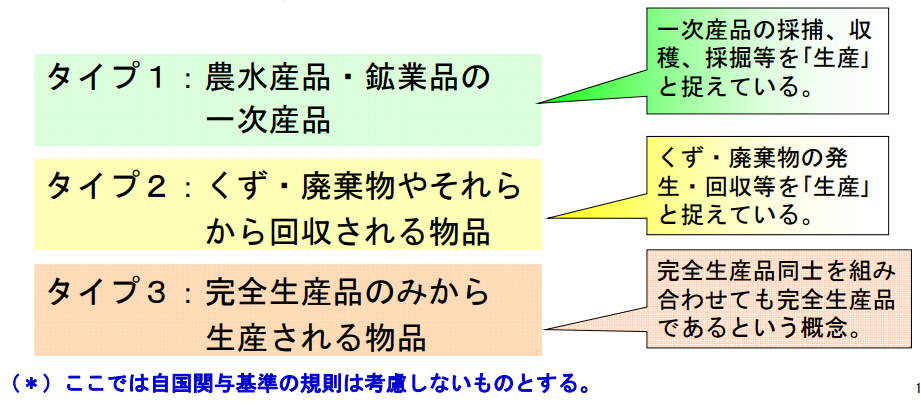 タイプ１：農水産品・鉱業品の一次産品

一次産品の採捕、収穫、採掘等を「生産」と捉えている。

タイプ２：くず・廃棄物やそれらから回収される物品

くず・廃棄物の発生・回収等を「生産」と捉えている。

タイプ３：完全生産品のみから生産される物品

完全生産品同士を組み合わせても完全生産品であるという概念。

（＊）ここでは自国関与基準の規則は考慮しないものとする。

1